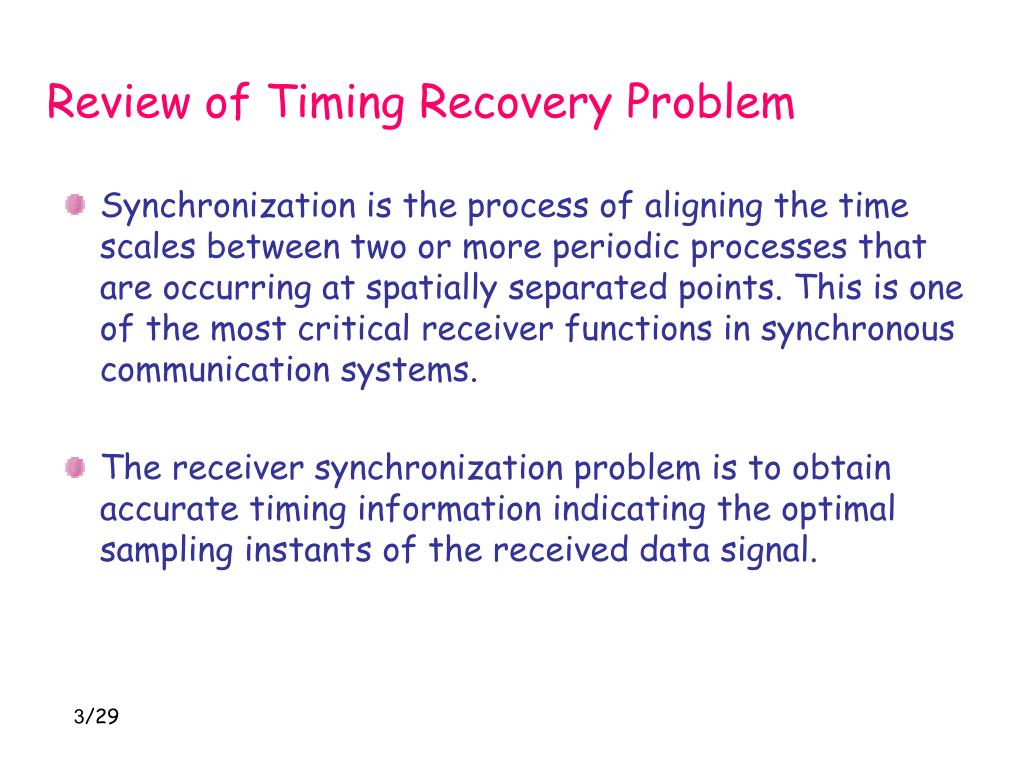 Review of Timing Recovery Problem

Synchronization is the process of aligning the time scales between two or more periodic processes that are occurring at spatially separated points. This is one of the most critical receiver functions in synchronous communication systems.

The receiver synchronization problem is to obtain accurate timing information indicating the optimal sampling instants of the received data signal.

3/29